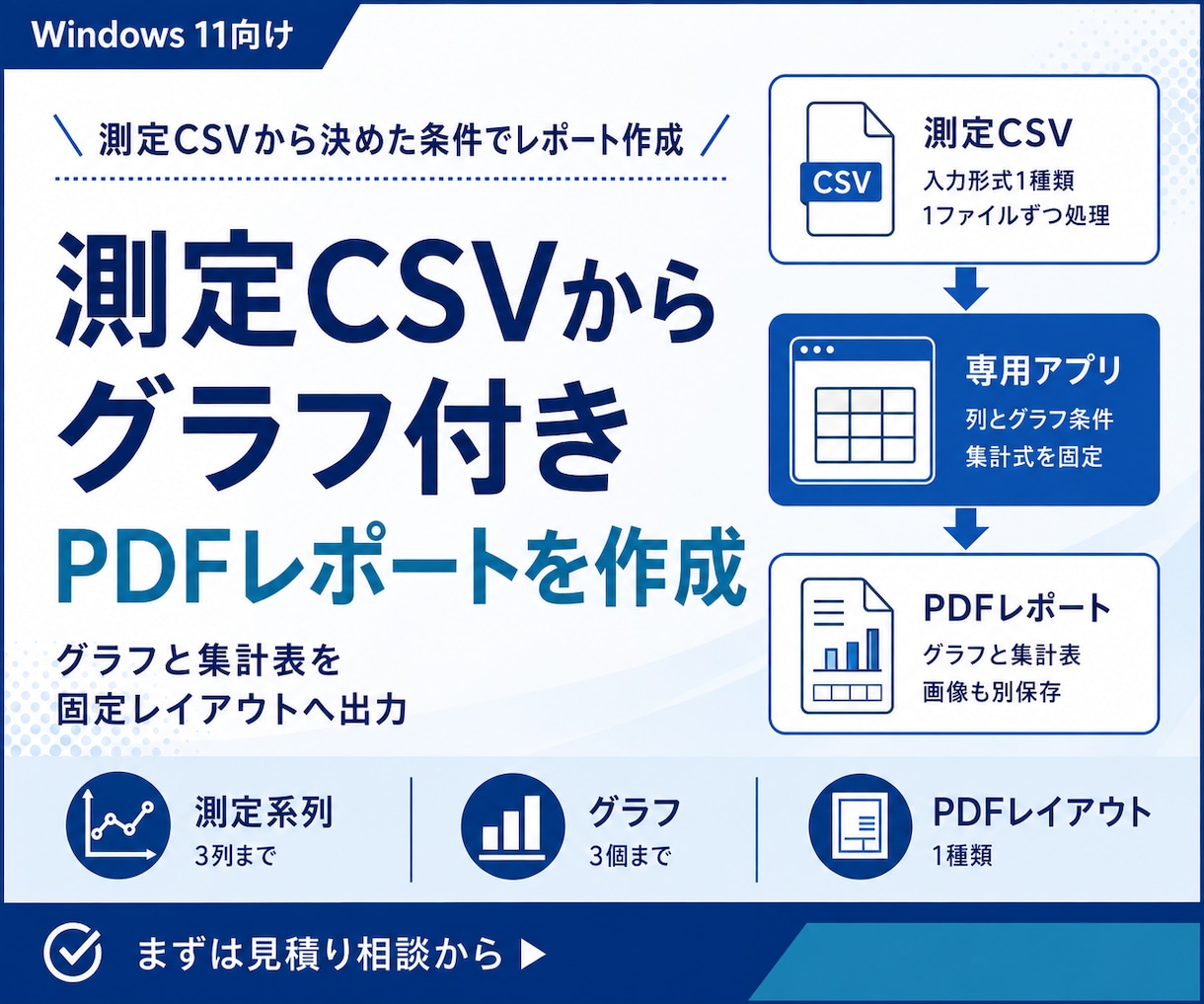 Windows 11向け

\ 測定CSVから決めた条件でレポート作成 /

測定CSVから
グラフ付き
PDFレポートを作成

グラフと集計表を
固定レイアウトへ出力

CSV

測定CSV
入力形式1種類
1ファイルずつ処理

専用アプリ
列とグラフ条件
集計式を固定

PDFレポート
グラフと集計表
画像も別保存

測定系列
3列まで

グラフ
3個まで

PDFレイアウト
1種類

まずは見積り相談から ▶